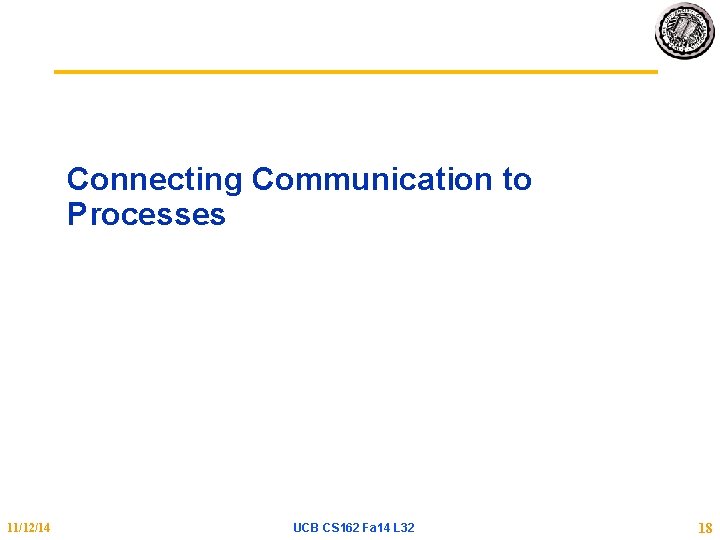 Connecting Communication to Processes

11/12/14

UCB CS162 Fa14 L32

18